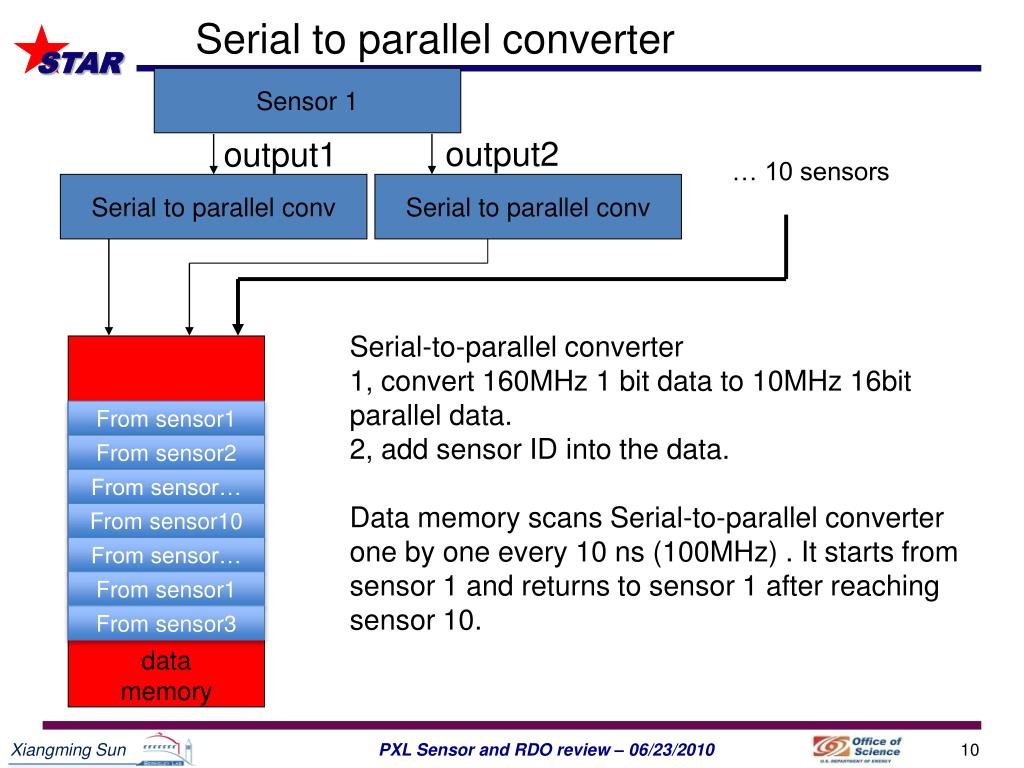 STAR

Serial to parallel converter

Sensor 1

output1

output2

… 10 sensors

Serial to parallel conv

Serial to parallel conv

From sensor1
From sensor2
From sensor…
From sensor10
From sensor…
From sensor1
From sensor3
data memory

Serial-to-parallel converter
1, convert 160MHz 1 bit data to 10MHz 16bit parallel data.
2, add sensor ID into the data.

Data memory scans Serial-to-parallel converter one by one every 10 ns (100MHz) . It starts from sensor 1 and returns to sensor 1 after reaching sensor 10.

Xiangming Sun

PXL Sensor and RDO review – 06/23/2010

Office of Science
U.S. DEPARTMENT OF ENERGY

10